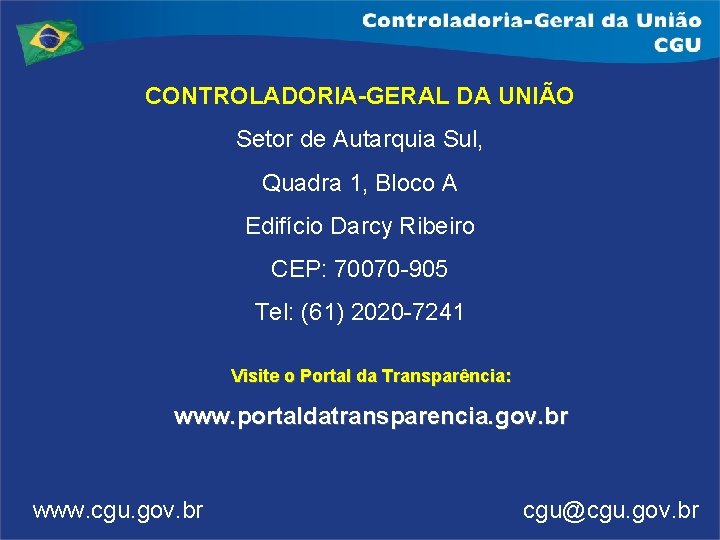 Controladoria-Geral da União
CGU

CONTROLADORIA-GERAL DA UNIÃO

Setor de Autarquia Sul,

Quadra 1, Bloco A

Edifício Darcy Ribeiro

CEP: 70070-905

Tel: (61) 2020-7241

Visite o Portal da Transparência:

www.portaldatransparencia.gov.br

www.cgu.gov.br

cgu@cgu.gov.br